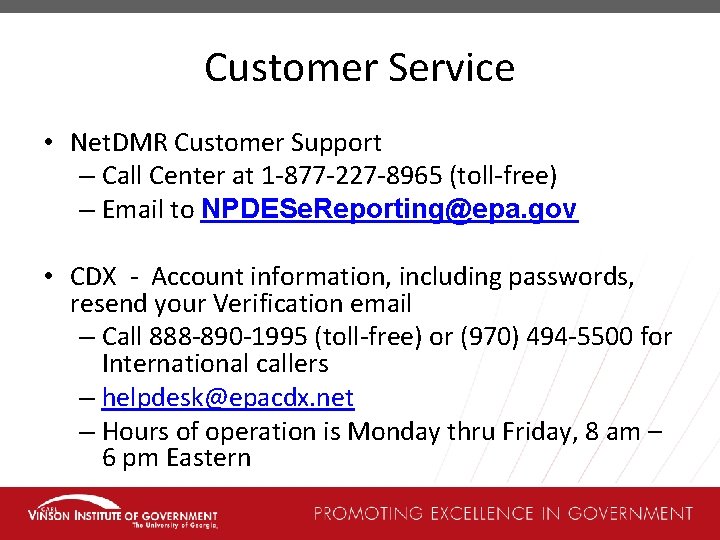 Customer Service

• NetDMR Customer Support
– Call Center at 1-877-227-8965 (toll-free)
– Email to NPDESeReporting@epa.gov

• CDX - Account information, including passwords, resend your Verification email
– Call 888-890-1995 (toll-free) or (970) 494-5500 for International callers
– helpdesk@epacdx.net
– Hours of operation is Monday thru Friday, 8 am – 6 pm Eastern

CARL VINSON INSTITUTE OF GOVERNMENT
The University of Georgia

PROMOTING EXCELLENCE IN GOVERNMENT